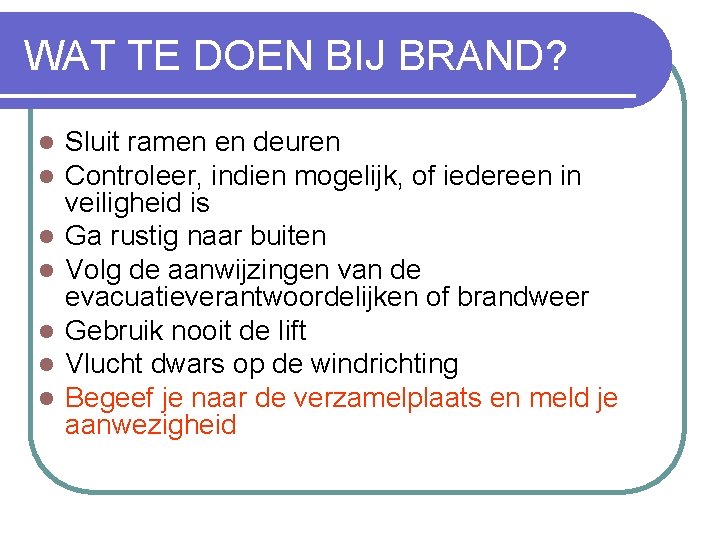 WAT TE DOEN BIJ BRAND?

- Sluit ramen en deuren
- Controleer, indien mogelijk, of iedereen in veiligheid is
- Ga rustig naar buiten
- Volg de aanwijzingen van de evacuatieverantwoordelijken of brandweer
- Gebruik nooit de lift
- Vlucht dwars op de windrichting
- Begeef je naar de verzamelplaats en meld je aanwezigheid